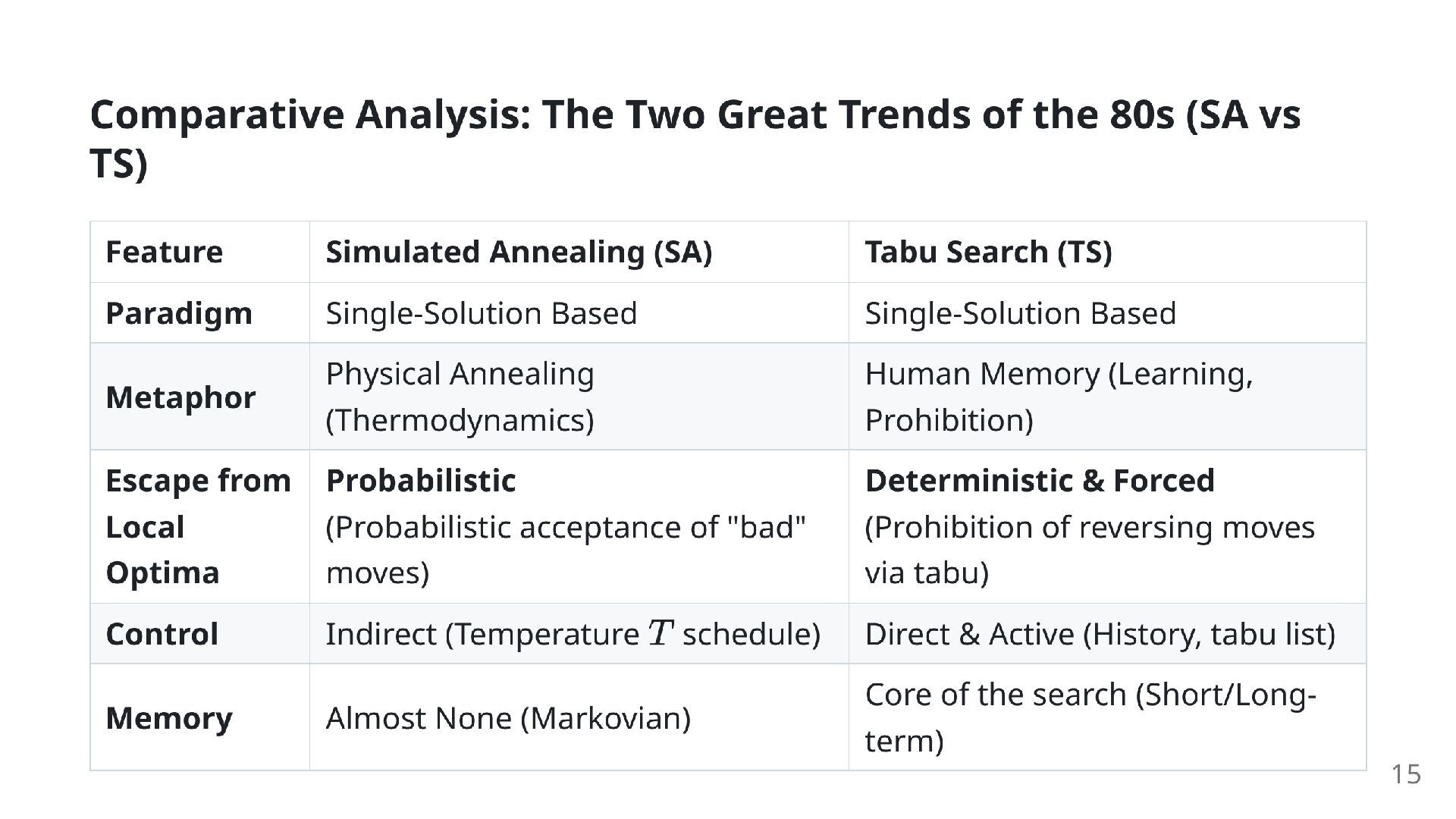 Comparative Analysis: The Two Great Trends of the 80s (SA vs TS)

| Feature | Simulated Annealing (SA) | Tabu Search (TS) |
|---|---|---|
| Paradigm | Single-Solution Based | Single-Solution Based |
| Metaphor | Physical Annealing (Thermodynamics) | Human Memory (Learning, Prohibition) |
| Escape from Local Optima | Probabilistic (Probabilistic acceptance of "bad" moves) | Deterministic & Forced (Prohibition of reversing moves via tabu) |
| Control | Indirect (Temperature $T$ schedule) | Direct & Active (History, tabu list) |
| Memory | Almost None (Markovian) | Core of the search (Short/Long-term) |

15